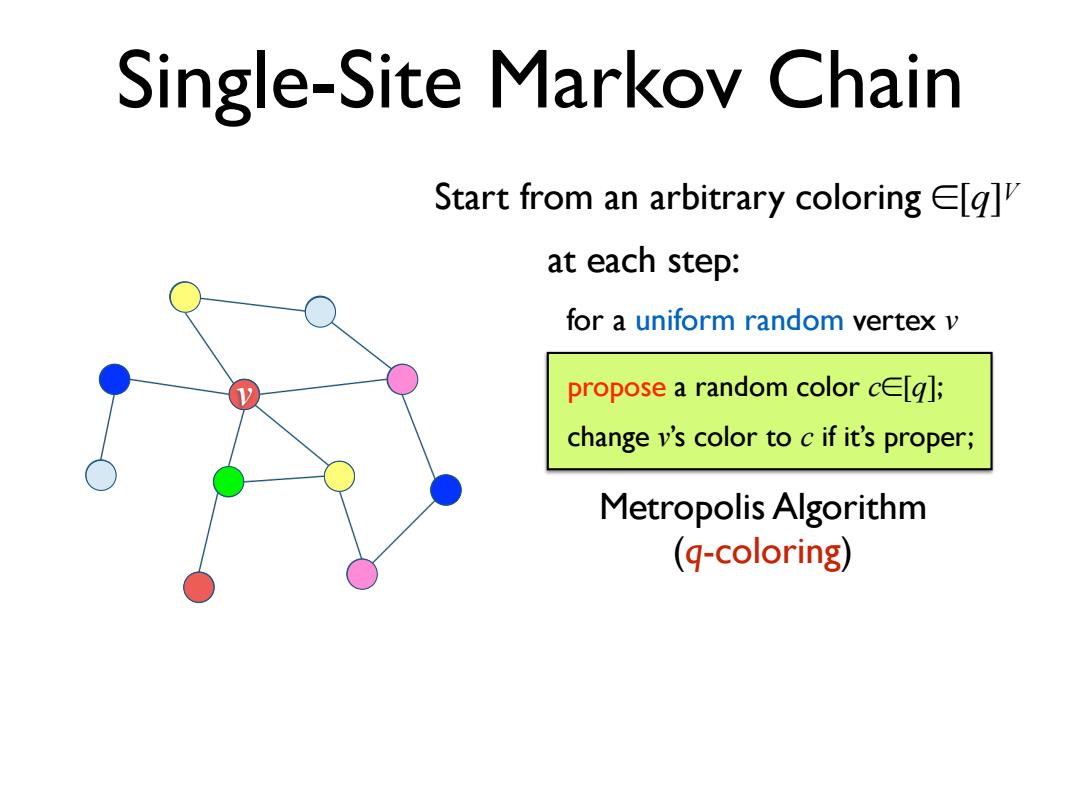 Single-Site Markov Chain

Start from an arbitrary coloring $\in[q]^V$

at each step:

for a uniform random vertex $v$

propose a random color $c\in[q]$;

change $v$'s color to $c$ if it's proper;

Metropolis Algorithm
($q$-coloring)

$v$